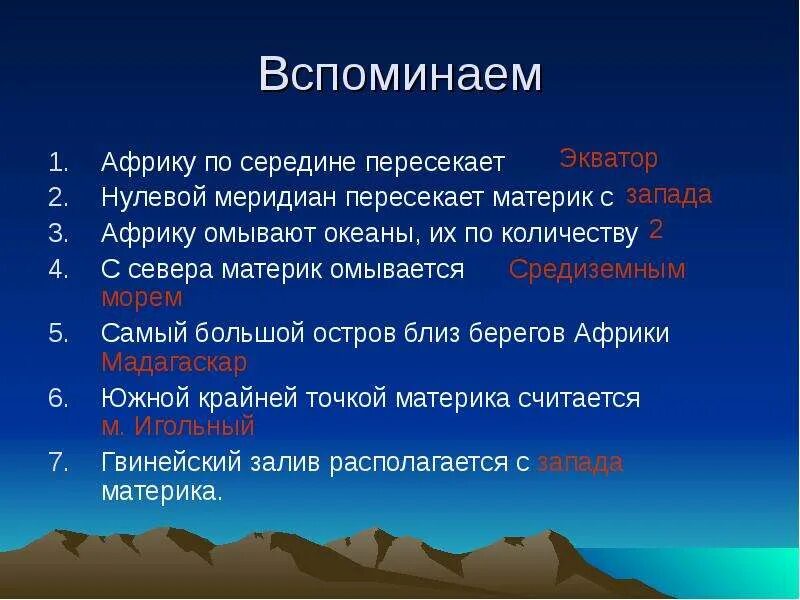 Вспоминаем

1. Африку по середине пересекает Экватор
2. Нулевой меридиан пересекает материк с запада
3. Африку омывают океаны, их по количеству 2
4. С севера материк омывается Средиземным морем
5. Самый большой остров близ берегов Африки Мадагаскар
6. Южной крайней точкой материка считается м. Игольный
7. Гвинейский залив располагается с запада материка.